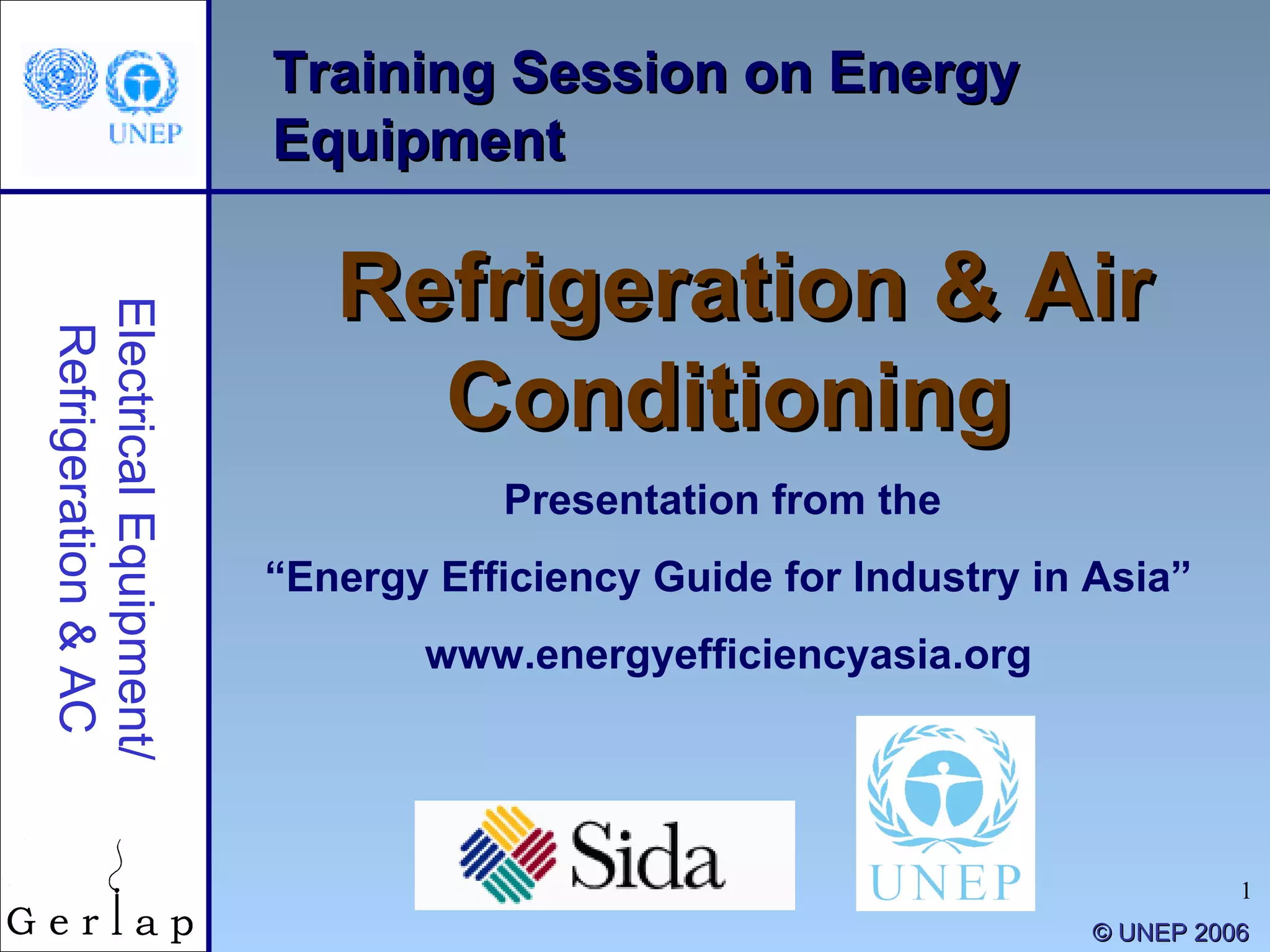 UNEP

Training Session on Energy Equipment

Electrical Equipment/ Refrigeration & AC

Refrigeration & Air Conditioning

Presentation from the

“Energy Efficiency Guide for Industry in Asia”

www.energyefficiencyasia.org

Sida

UNEP

Gerlap

1

© UNEP 2006